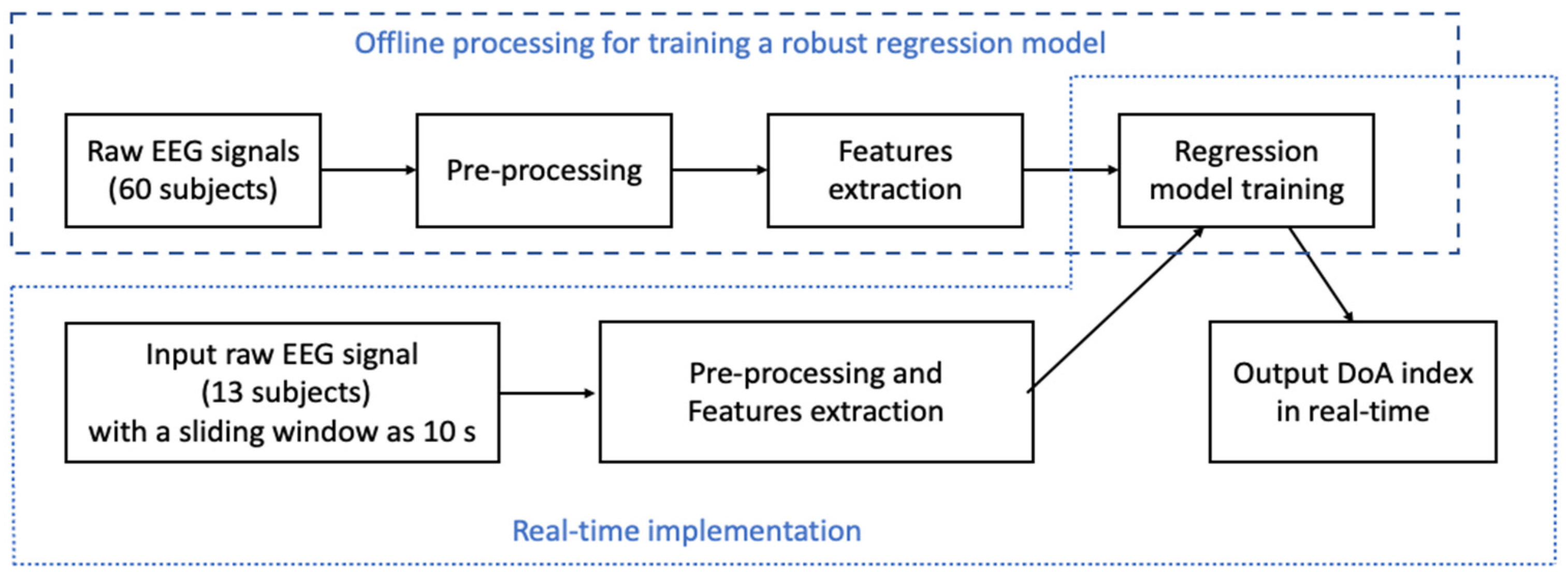 Offline processing for training a robust regression model

Raw EEG signals (60 subjects)

Pre-processing

Features extraction

Regression model training

Input raw EEG signal (13 subjects) with a sliding window as 10 s

Pre-processing and Features extraction

Output DoA index in real-time

Real-time implementation